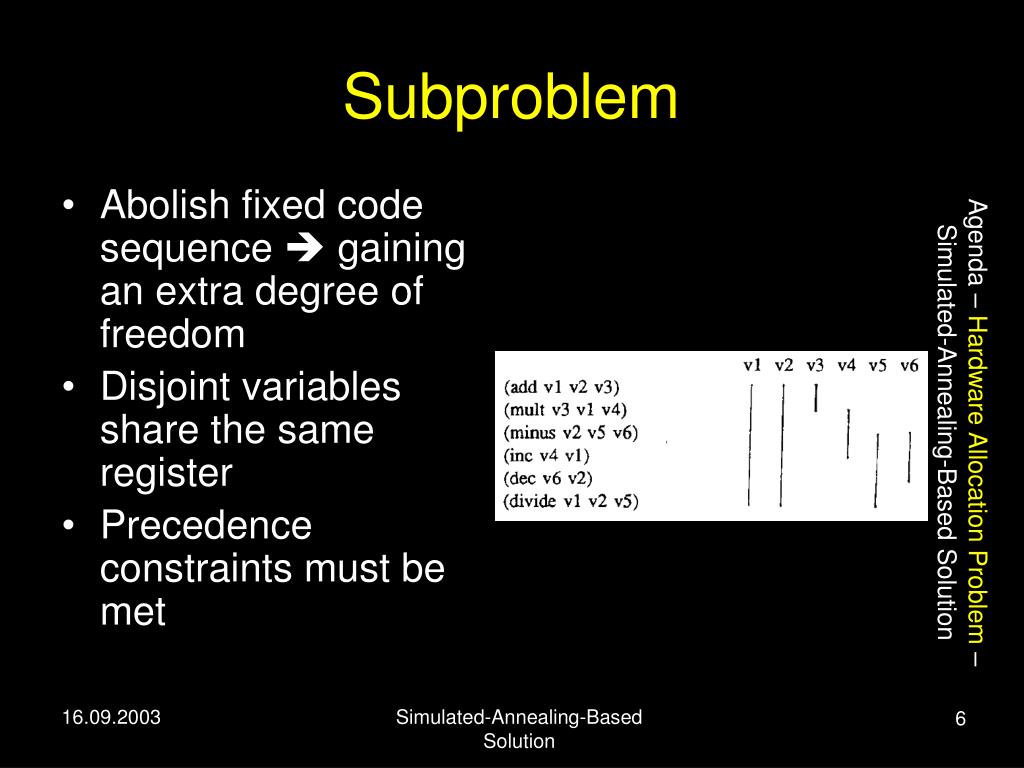 Subproblem

• Abolish fixed code sequence ➔ gaining an extra degree of freedom
• Disjoint variables share the same register
• Precedence constraints must be met

v1 v2 v3 v4 v5 v6
(add v1 v2 v3)
(mult v3 v1 v4)
(minus v2 v5 v6)
(inc v4 v1)
(dec v6 v2)
(divide v1 v2 v5)

Agenda – Hardware Allocation Problem – Simulated-Annealing-Based Solution

16.09.2003

Simulated-Annealing-Based Solution

6